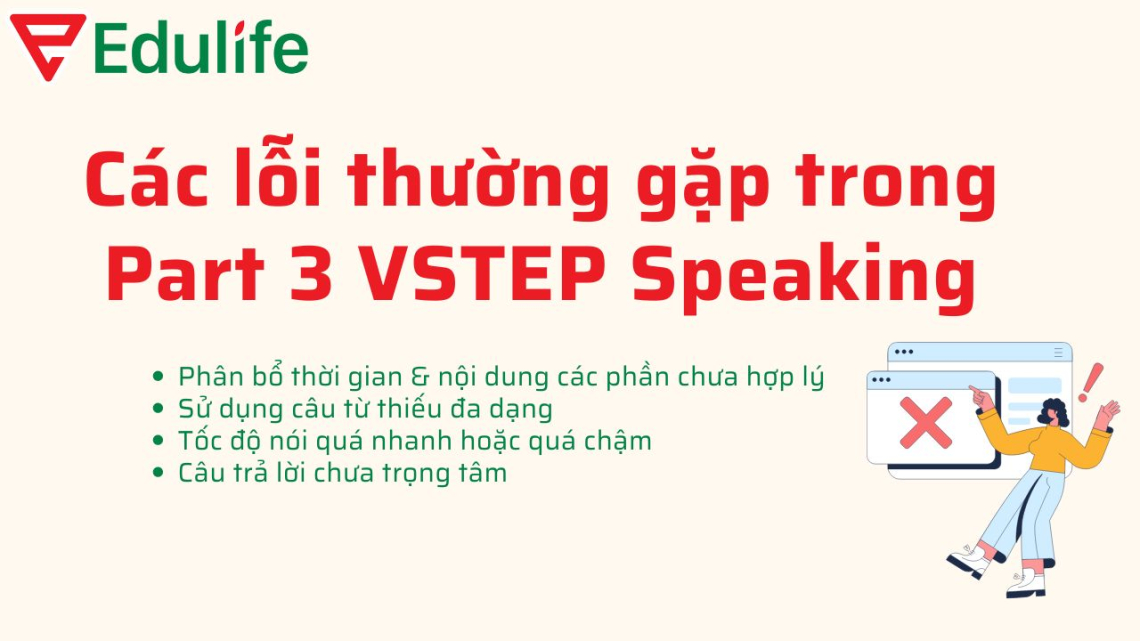 Edulife

Các lỗi thường gặp trong Part 3 VSTEP Speaking

- Phân bổ thời gian & nội dung các phần chưa hợp lý
- Sử dụng câu từ thiếu đa dạng
- Tốc độ nói quá nhanh hoặc quá chậm
- Câu trả lời chưa trọng tâm